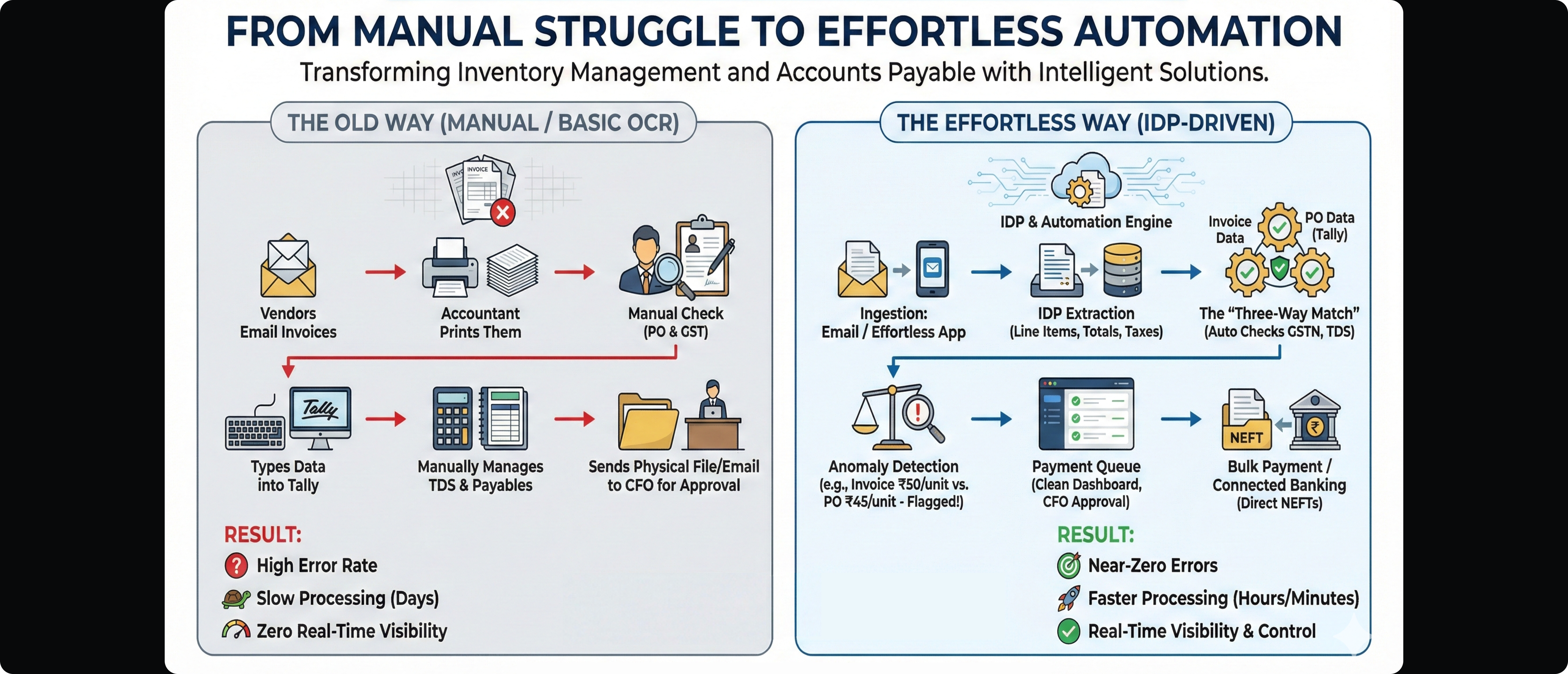 FROM MANUAL STRUGGLE TO EFFORTLESS AUTOMATION

Transforming Inventory Management and Accounts Payable with Intelligent Solutions.

THE OLD WAY (MANUAL / BASIC OCR)

INVOICE

Vendors Email Invoices

Accountant Prints Them

Manual Check (PO & GST)

Tally

Types Data into Tally

Manually Manages TDS & Payables

Sends Physical File/Email to CFO for Approval

RESULT:

High Error Rate

Slow Processing (Days)

Zero Real-Time Visibility

THE EFFORTLESS WAY (IDP-DRIVEN)

IDP & Automation Engine

Invoice Data

PO Data (Tally)

Ingestion: Email / Effortless App

IDP Extraction (Line Items, Totals, Taxes)

The "Three-Way Match" (Auto Checks GSTN, TDS)

Anomaly Detection (e.g., Invoice ₹50/unit vs. PO ₹45/unit - Flagged!)

Payment Queue (Clean Dashboard, CFO Approval)

NEFT

Bulk Payment / Connected Banking (Direct NEFTs)

RESULT:

Near-Zero Errors

Faster Processing (Hours/Minutes)

Real-Time Visibility & Control